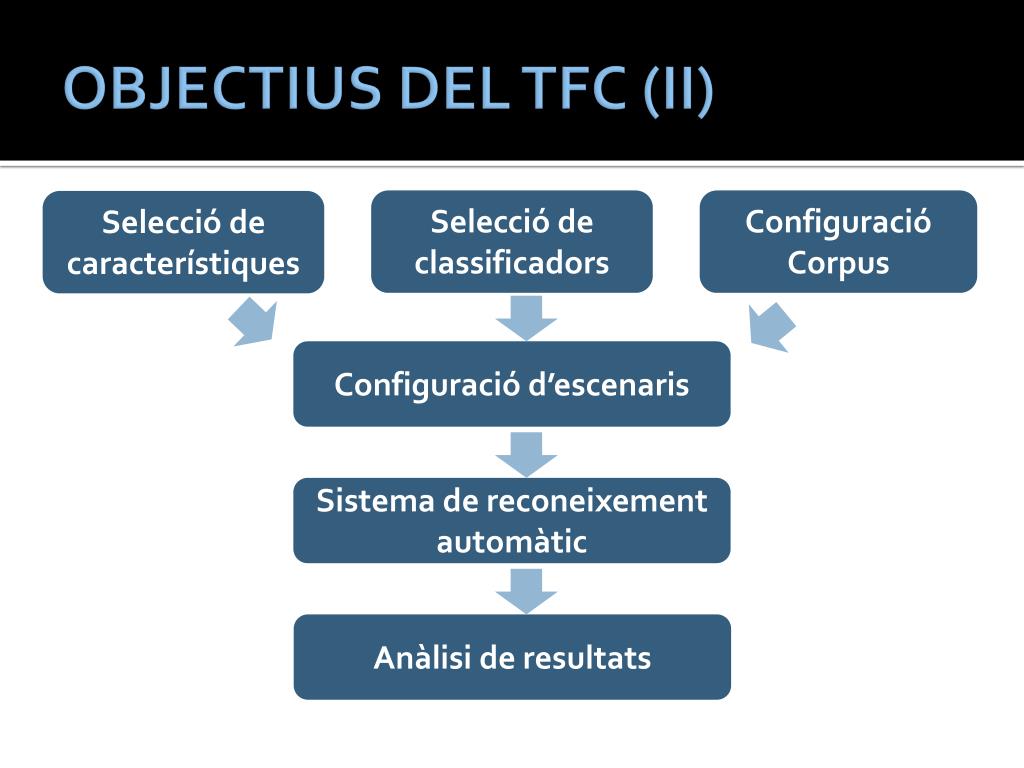 OBJECTIUS DEL TFC (II)

Selecció de característiques

Selecció de classificadors

Configuració Corpus

Configuració d'escenaris

Sistema de reconeixement automàtic

Anàlisi de resultats